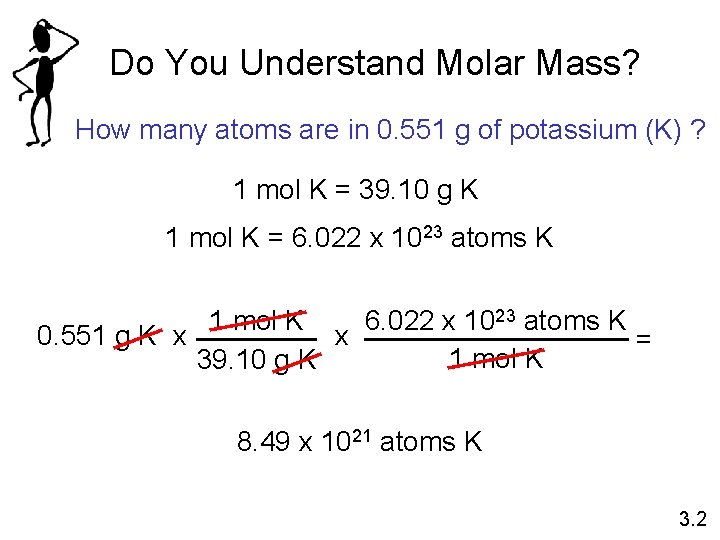 Do You Understand Molar Mass?

How many atoms are in 0.551 g of potassium (K) ?

1 mol K = 39.10 g K

1 mol K = $6.022 \times 10^{23}$ atoms K

$0.551 \text{ g K} \times \frac{1 \text{ mol K}}{39.10 \text{ g K}} \times \frac{6.022 \times 10^{23} \text{ atoms K}}{1 \text{ mol K}} =$

$8.49 \times 10^{21}$ atoms K

3.2